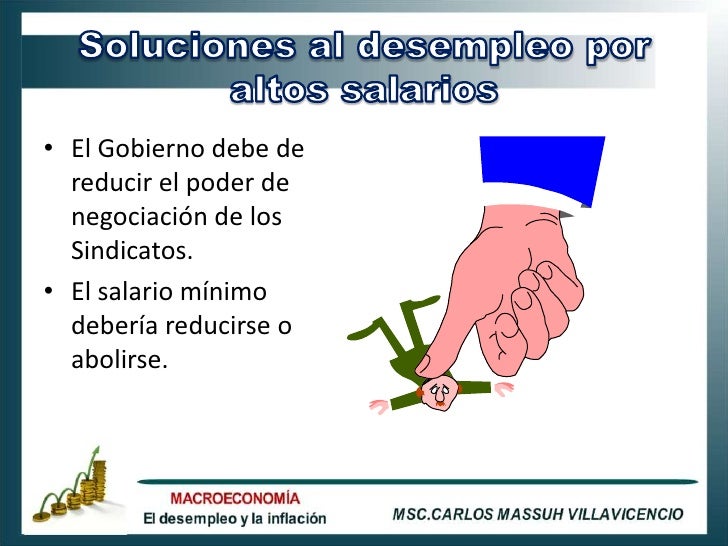 Soluciones al desempleo por altos salarios

• El Gobierno debe de reducir el poder de negociación de los Sindicatos.
• El salario mínimo debería reducirse o abolirse.

MACROECONOMÍA
El desempleo y la inflación

MSC.CARLOS MASSUH VILLAVICENCIO